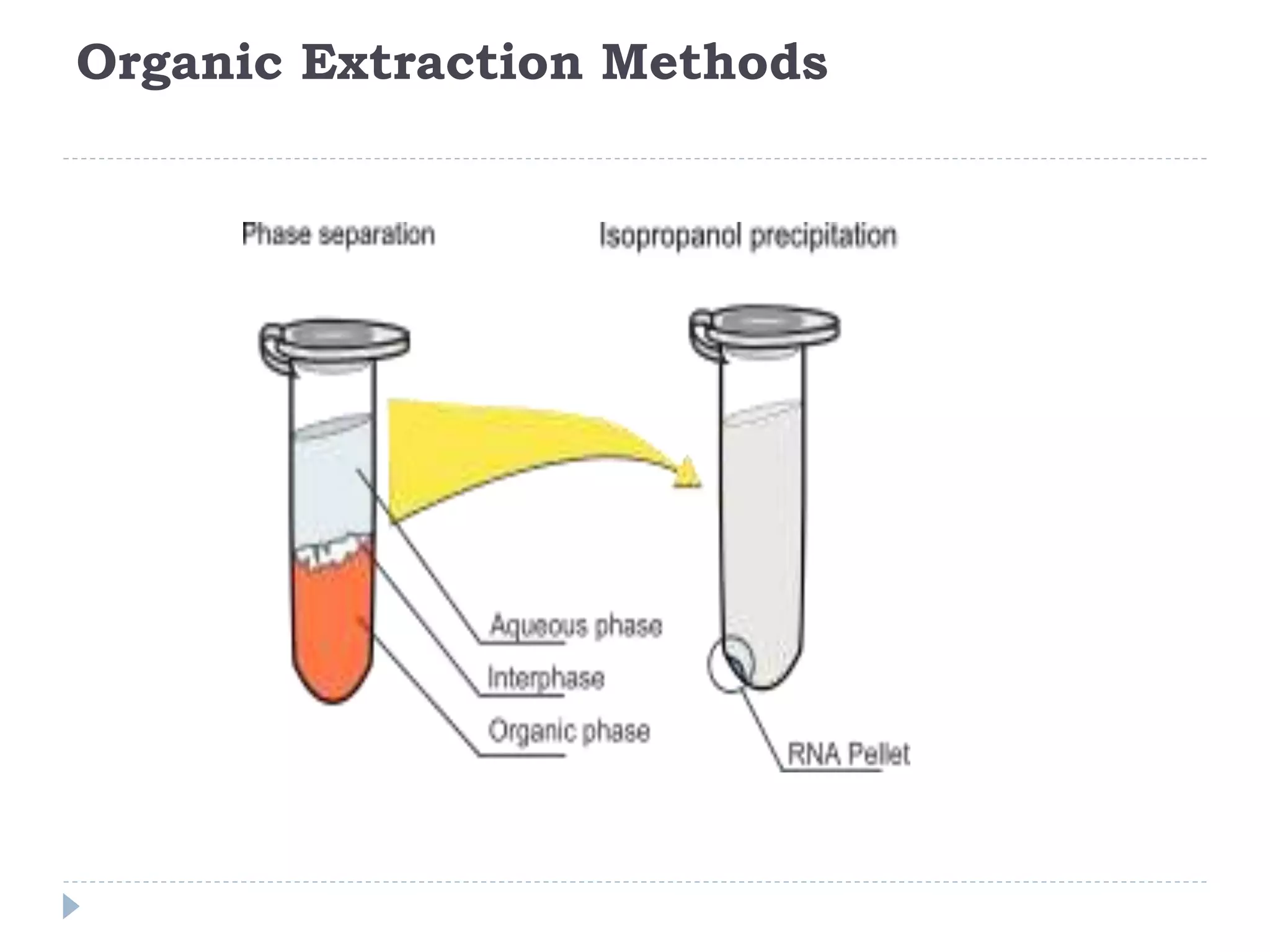 Organic Extraction Methods

Phase separation

Isopropanol precipitation

Aqueous phase

Interphase

Organic phase

RNA Pellet